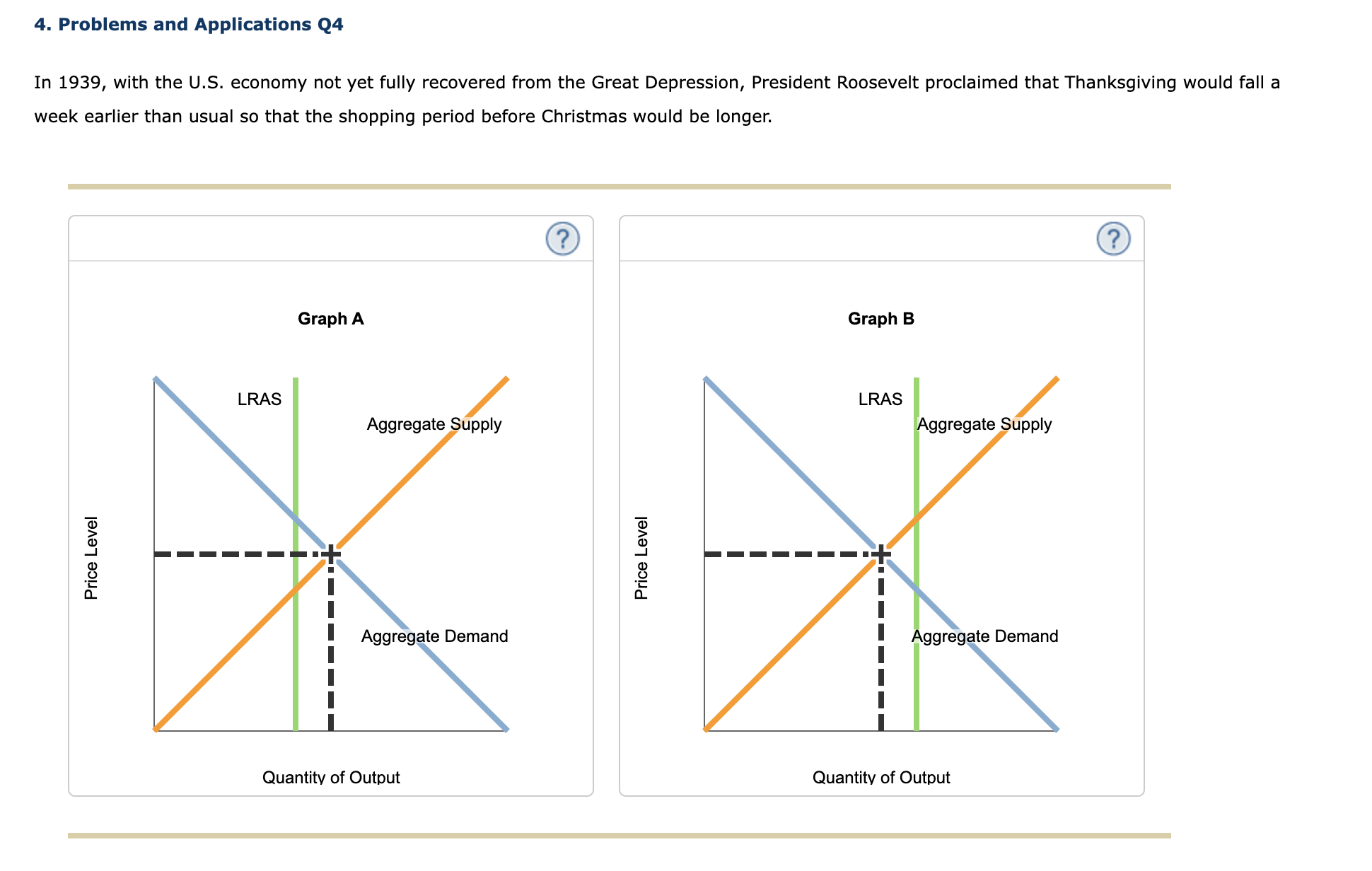 4. Problems and Applications Q4

In 1939, with the U.S. economy not yet fully recovered from the Great Depression, President Roosevelt proclaimed that Thanksgiving would fall a week earlier than usual so that the shopping period before Christmas would be longer.

?

Graph A

LRAS

Aggregate Supply

Aggregate Demand

Price Level

Quantity of Output

?

Graph B

LRAS

Aggregate Supply

Aggregate Demand

Price Level

Quantity of Output